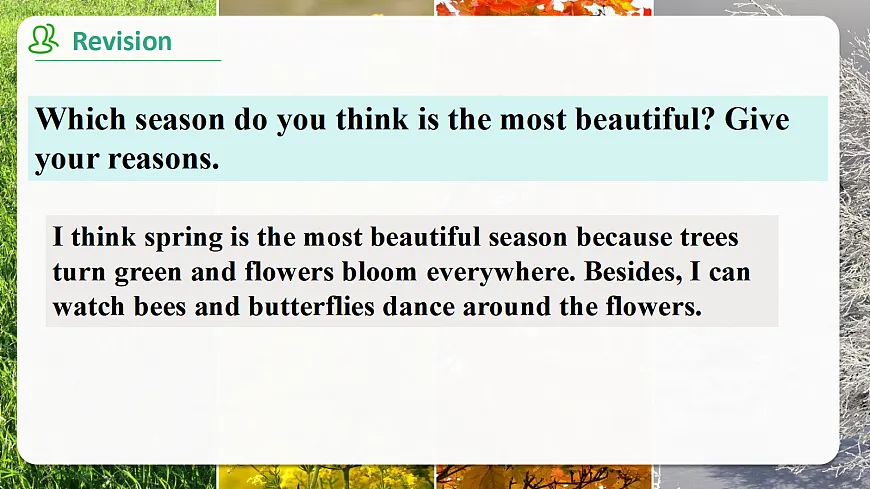 Revision

Which season do you think is the most beautiful? Give your reasons.

I think spring is the most beautiful season because trees turn green and flowers bloom everywhere. Besides, I can watch bees and butterflies dance around the flowers.